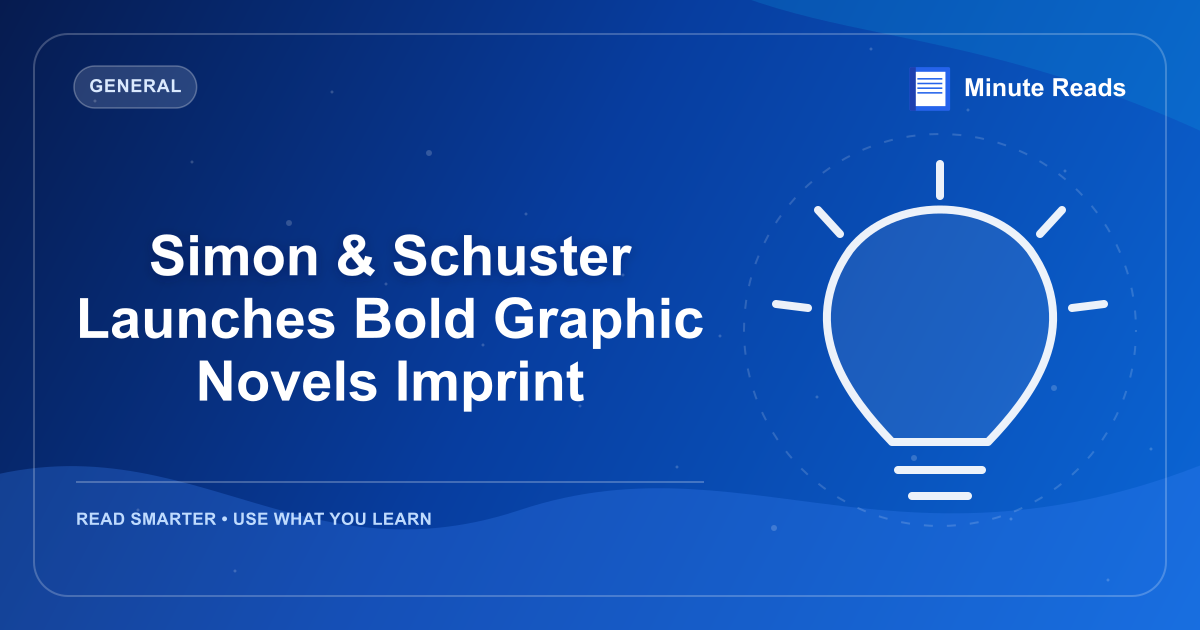 GENERAL

Minute Reads

Simon & Schuster Launches Bold Graphic Novels Imprint

READ SMARTER • USE WHAT YOU LEARN